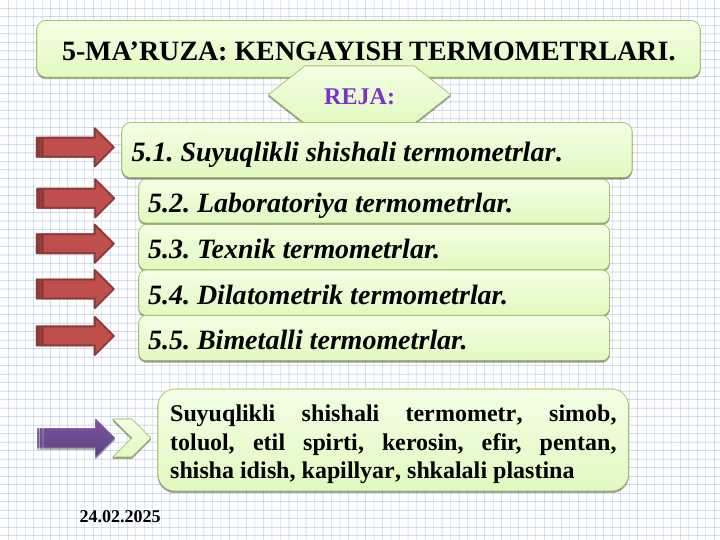 5-MA’RUZA: KENGAYISH TERMOMETRLARI.

REJA:

5.1. Suyuqlikli shishali termometrlar.

5.2. Laboratoriya termometrlar.

5.3. Texnik termometrlar.

5.4. Dilatometrik termometrlar.

5.5. Bimetalli termometrlar.

Suyuqlikli shishali termometr, simob, toluol, etil spirti, kerosin, efir, pentan, shisha idish, kapillyar, shkalali plastina

24.02.2025